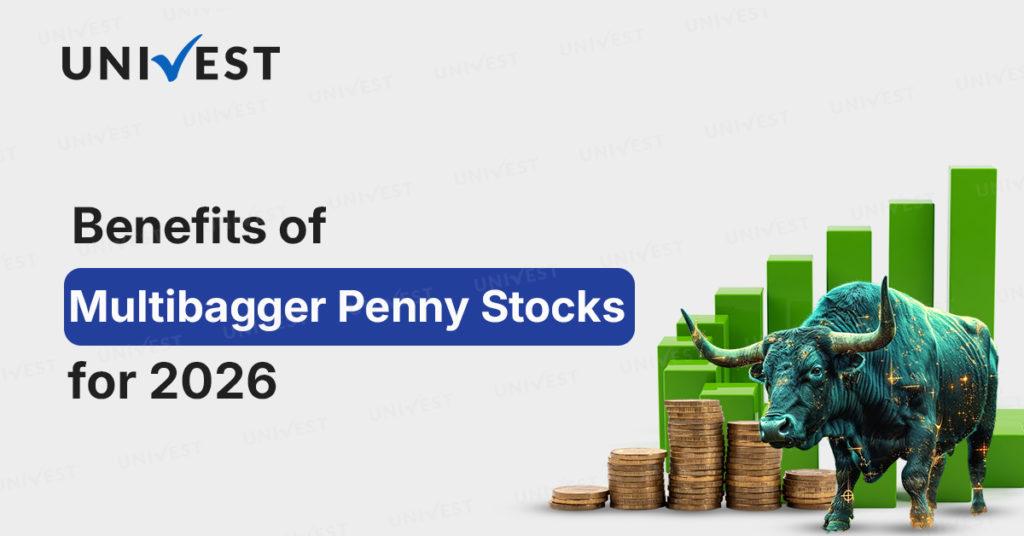 UNIVEST

Benefits of
Multibagger Penny Stocks
for 2026